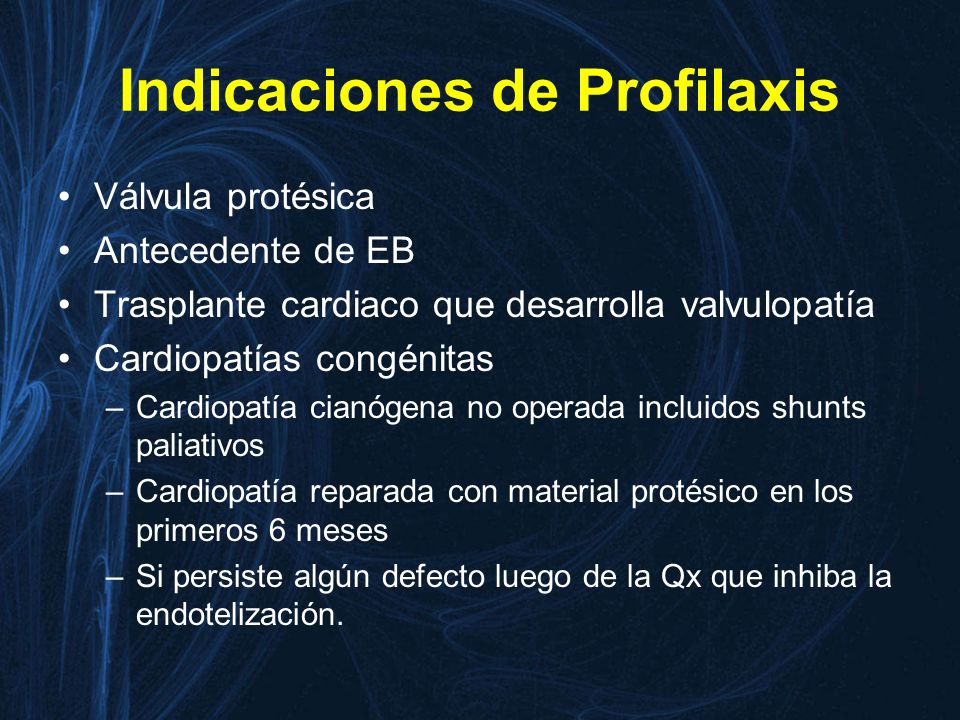 Indicaciones de Profilaxis

• Válvula protésica
• Antecedente de EB
• Trasplante cardiaco que desarrolla valvulopatía
• Cardiopatías congénitas
– Cardiopatía cianógena no operada incluidos shunts paliativos
– Cardiopatía reparada con material protésico en los primeros 6 meses
– Si persiste algún defecto luego de la Qx que inhiba la endotelización.